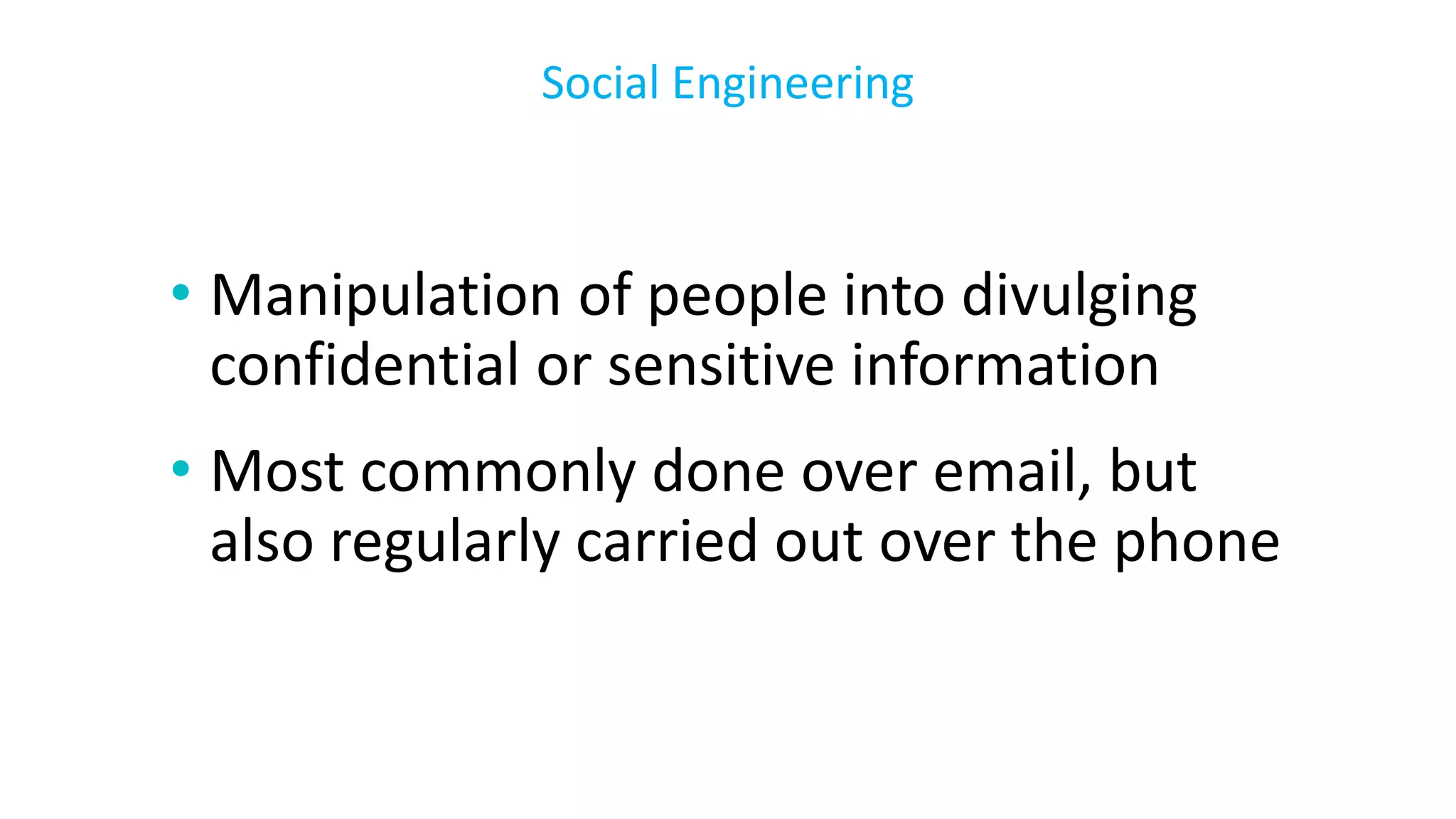 Social Engineering

• Manipulation of people into divulging confidential or sensitive information

• Most commonly done over email, but also regularly carried out over the phone